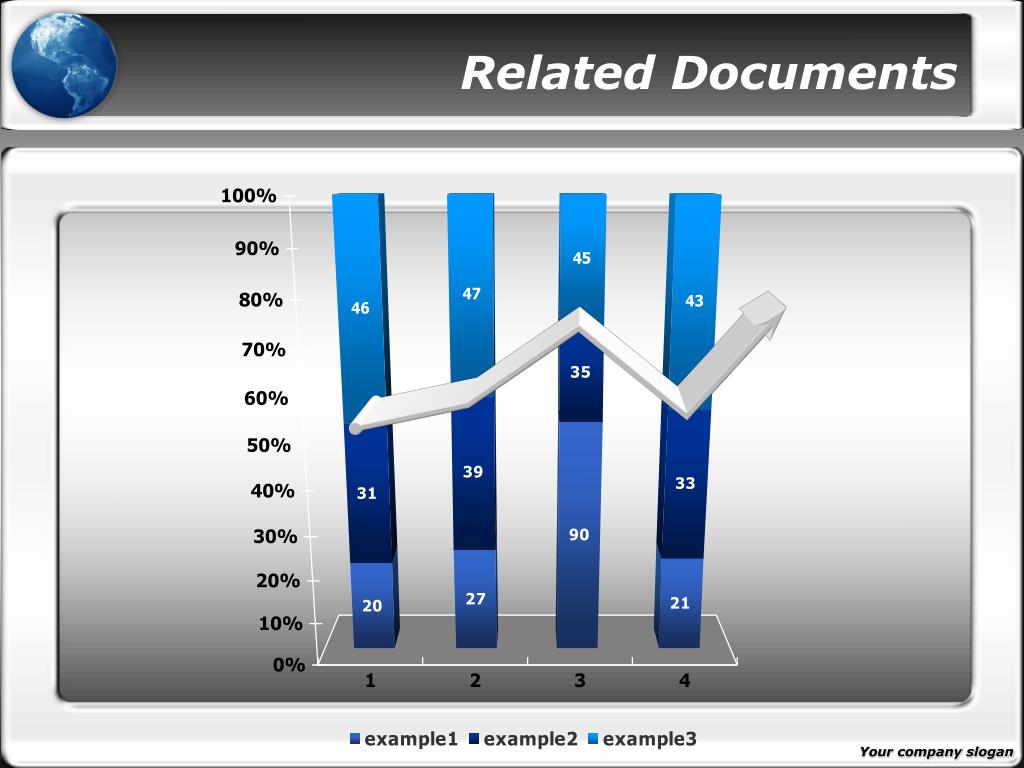 Related Documents

100%
90%
80%
70%
60%
50%
40%
30%
20%
10%
0%

46
31
20
47
39
27
45
35
90
43
33
21

1
2
3
4

example1 example2 example3

Your company slogan